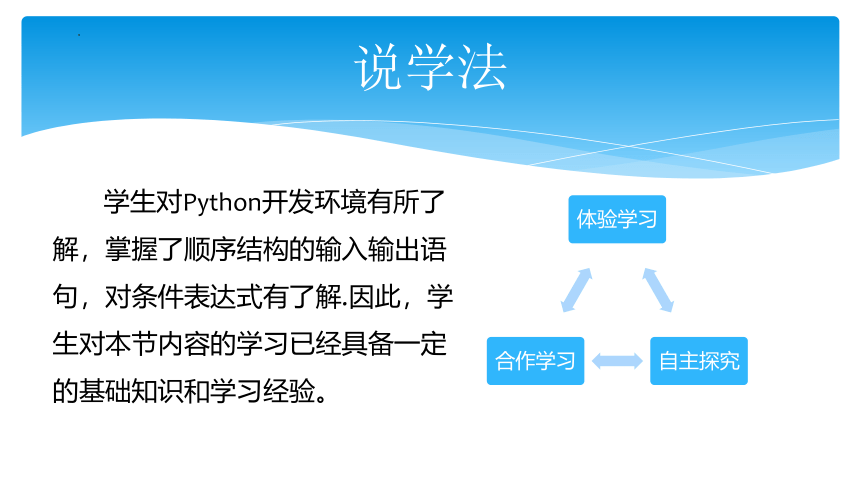 说学法

学生对Python开发环境有所了解，掌握了顺序结构的输入输出语句，对条件表达式有了解.因此，学生对本节内容的学习已经具备一定的基础知识和学习经验。

体验学习

合作学习

自主探究